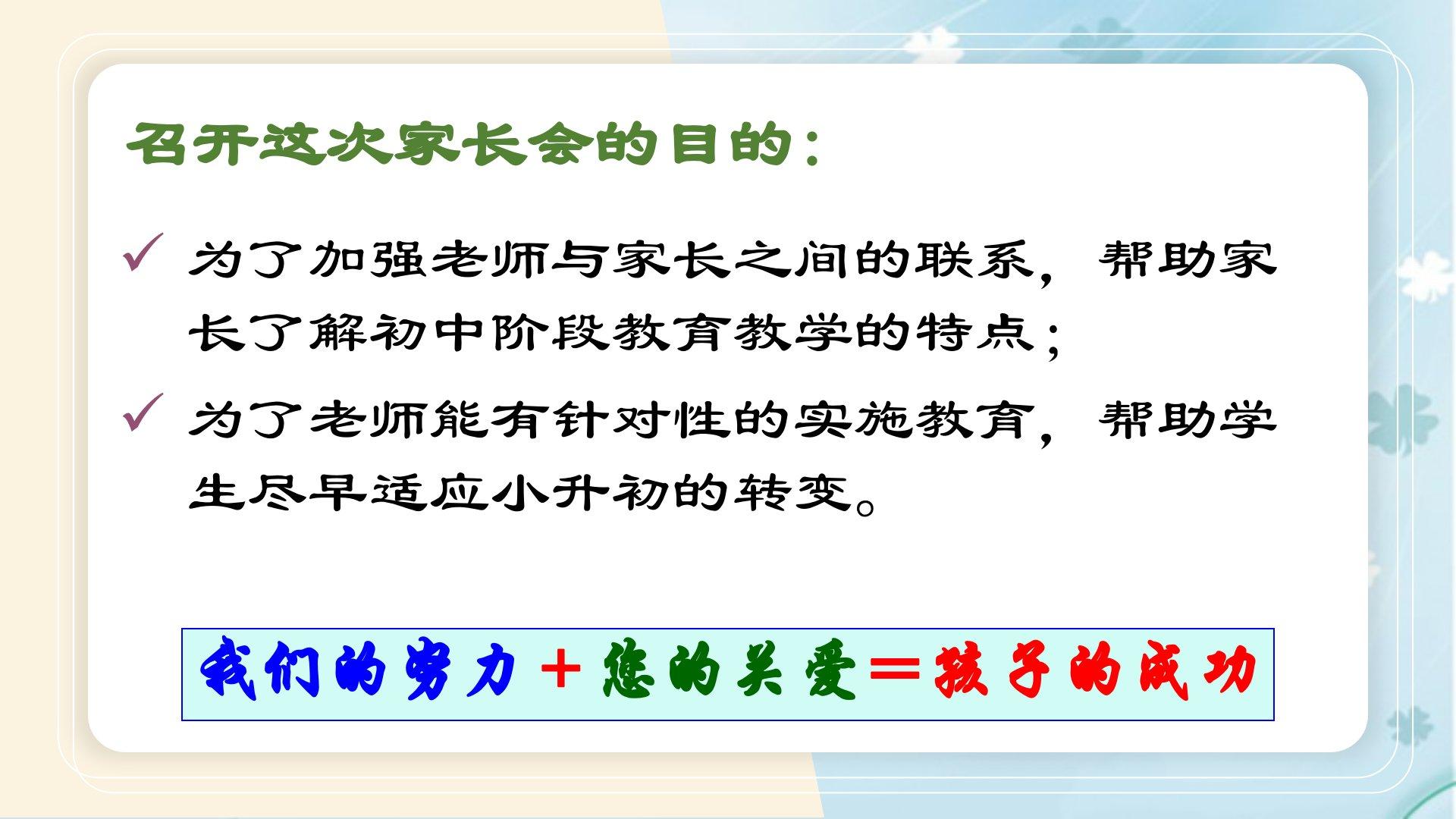 召开这次家长会的目的：

✓ 为了加强老师与家长之间的联系，帮助家长了解初中阶段教育教学的特点；

✓ 为了老师能有针对性的实施教育，帮助学生尽早适应小升初的转变。

我们的努力＋您的关爱＝孩子的成功